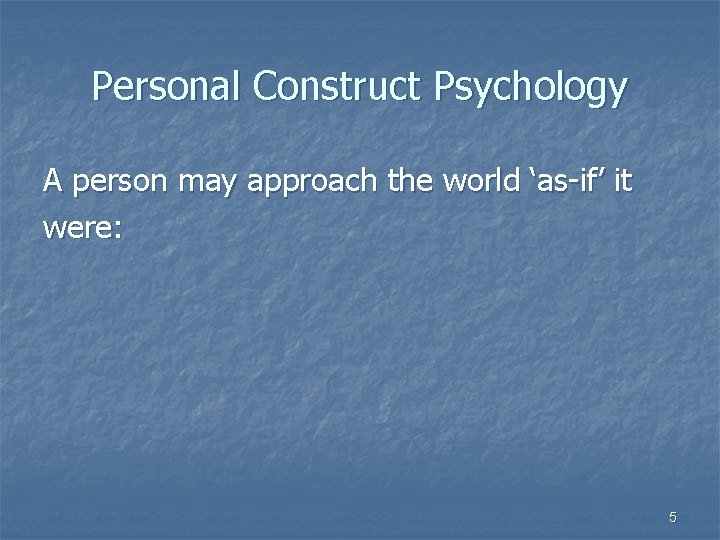 Personal Construct Psychology

A person may approach the world ‘as-if’ it were:

5